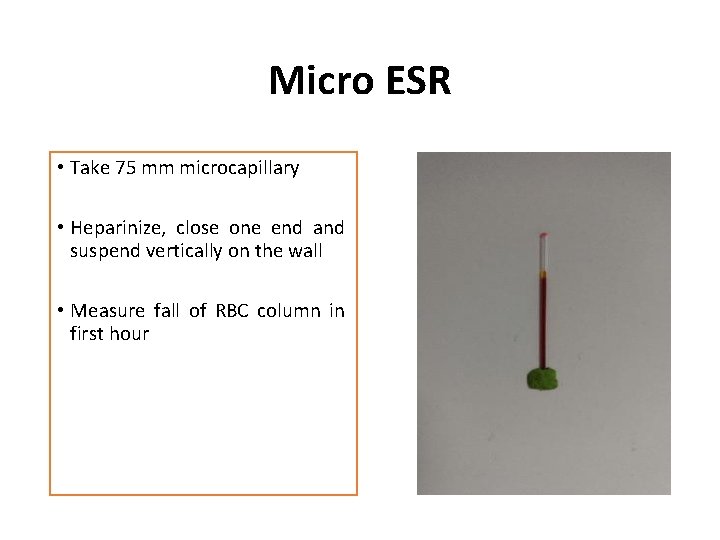 Micro ESR

• Take 75 mm microcapillary

• Heparinize, close one end and suspend vertically on the wall

• Measure fall of RBC column in first hour